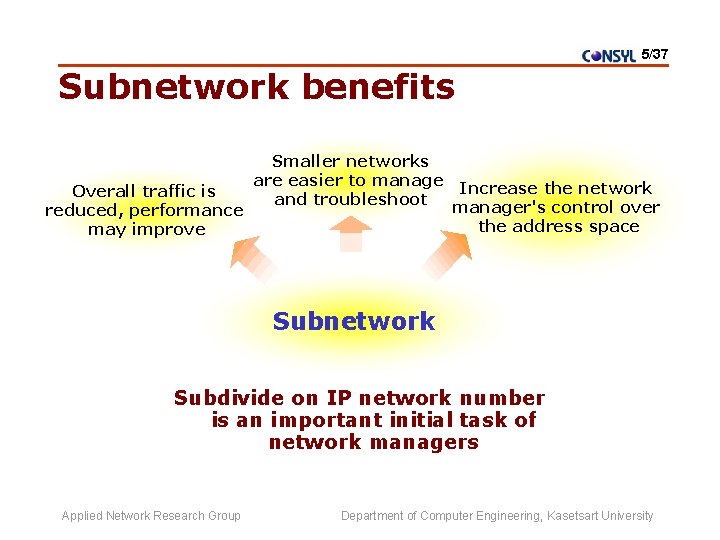 CONSYL 5/37

Subnetwork benefits

Overall traffic is reduced, performance may improve

Smaller networks are easier to manage and troubleshoot

Increase the network manager's control over the address space

Subnetwork

Subdivide on IP network number is an important initial task of network managers

Applied Network Research Group

Department of Computer Engineering, Kasetsart University